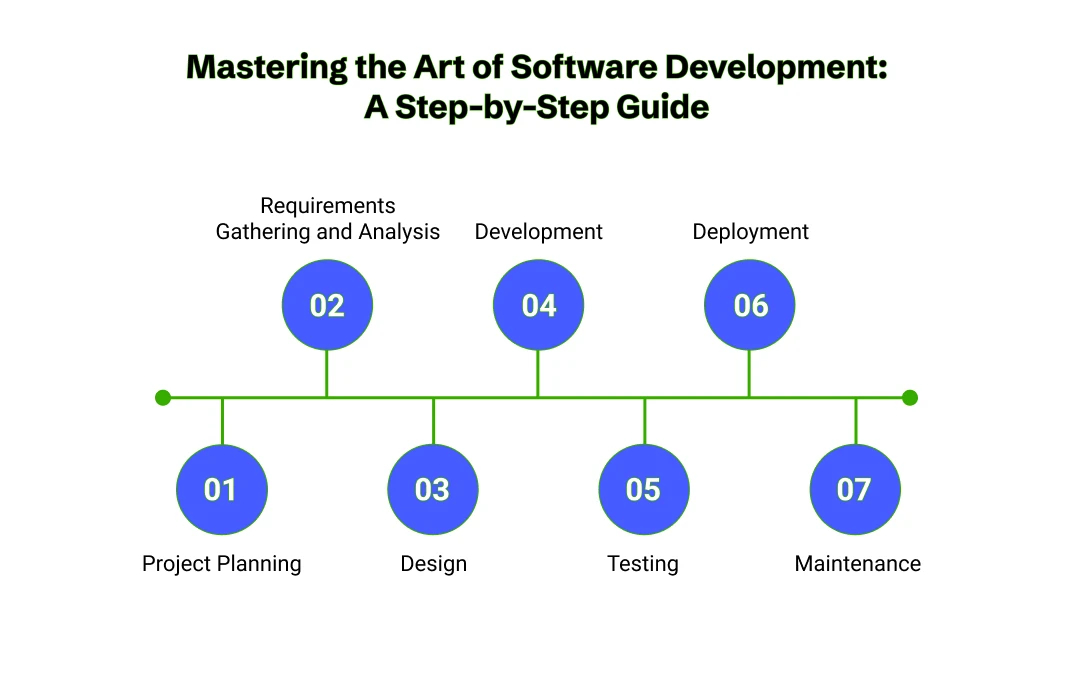 Mastering the Art of Software Development: A Step-by-Step Guide

Requirements Gathering and Analysis

Development

Deployment

02

04

06

01

03

05

07

Project Planning

Design

Testing

Maintenance